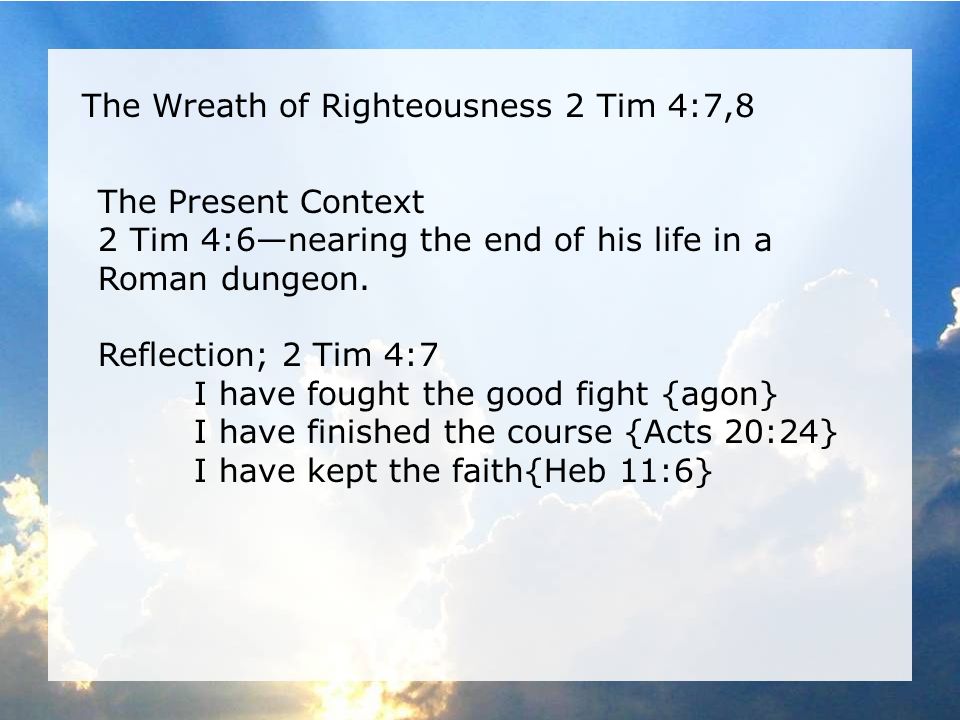 The Wreath of Righteousness 2 Tim 4:7,8

The Present Context
2 Tim 4:6—nearing the end of his life in a Roman dungeon.

Reflection; 2 Tim 4:7
I have fought the good fight {agon}
I have finished the course {Acts 20:24}
I have kept the faith{Heb 11:6}